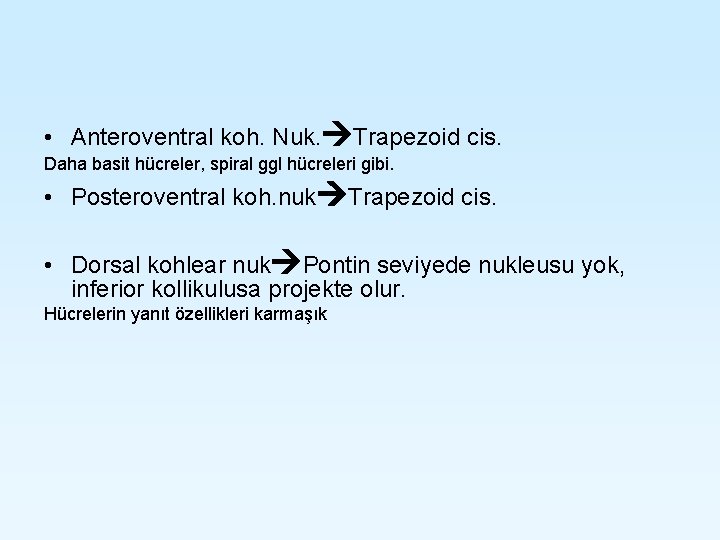 • Anteroventral koh. Nuk.→Trapezoid cis.

Daha basit hücreler, spiral ggl hücreleri gibi.

• Posteroventral koh.nuk→Trapezoid cis.

• Dorsal kohlear nuk→Pontin seviyede nukleusu yok, inferior kollikulusa projekte olur.

Hücrelerin yanıt özellikleri karmaşık